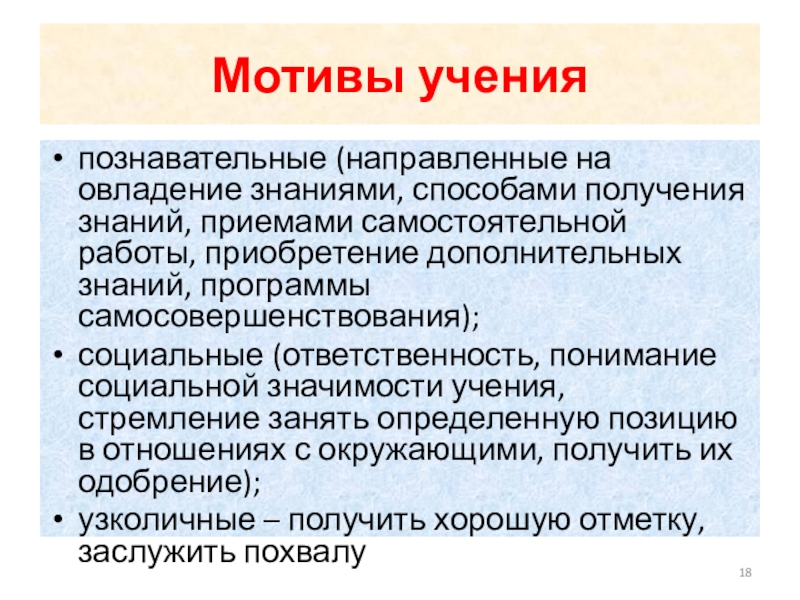 Мотивы учения

• познавательные (направленные на овладение знаниями, способами получения знаний, приемами самостоятельной работы, приобретение дополнительных знаний, программы самосовершенствования);
• социальные (ответственность, понимание социальной значимости учения, стремление занять определенную позицию в отношениях с окружающими, получить их одобрение);
• узколичные – получить хорошую отметку, заслужить похвалу

18